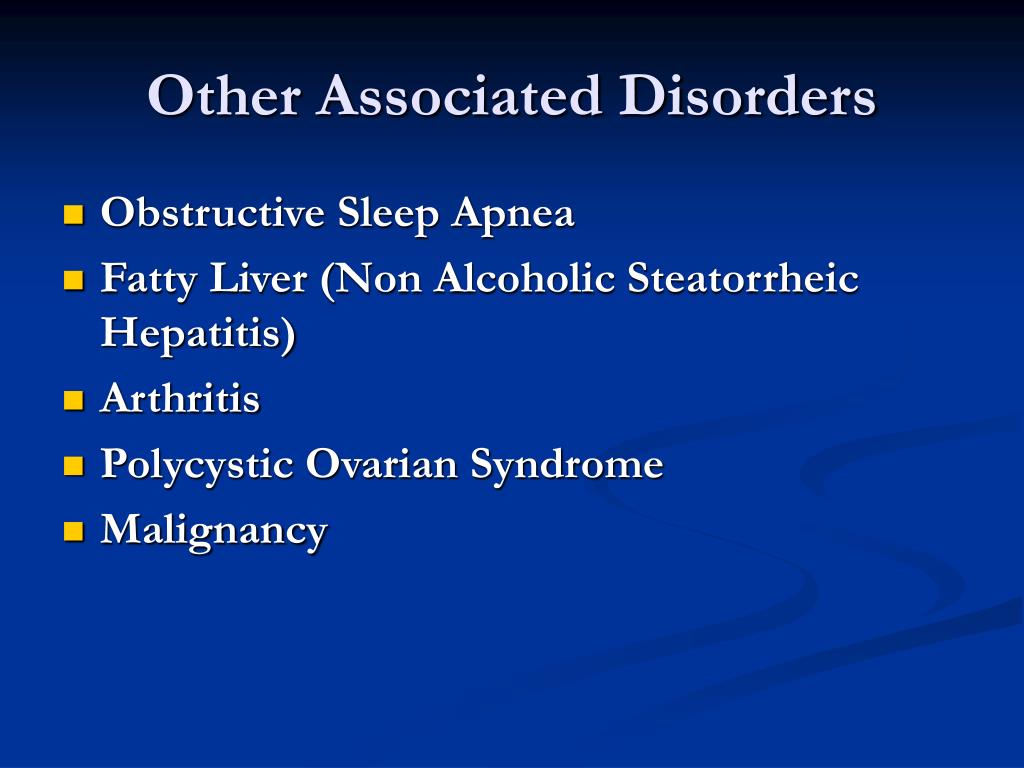 Other Associated Disorders

- Obstructive Sleep Apnea
- Fatty Liver (Non Alcoholic Steatorrheic Hepatitis)
- Arthritis
- Polycystic Ovarian Syndrome
- Malignancy